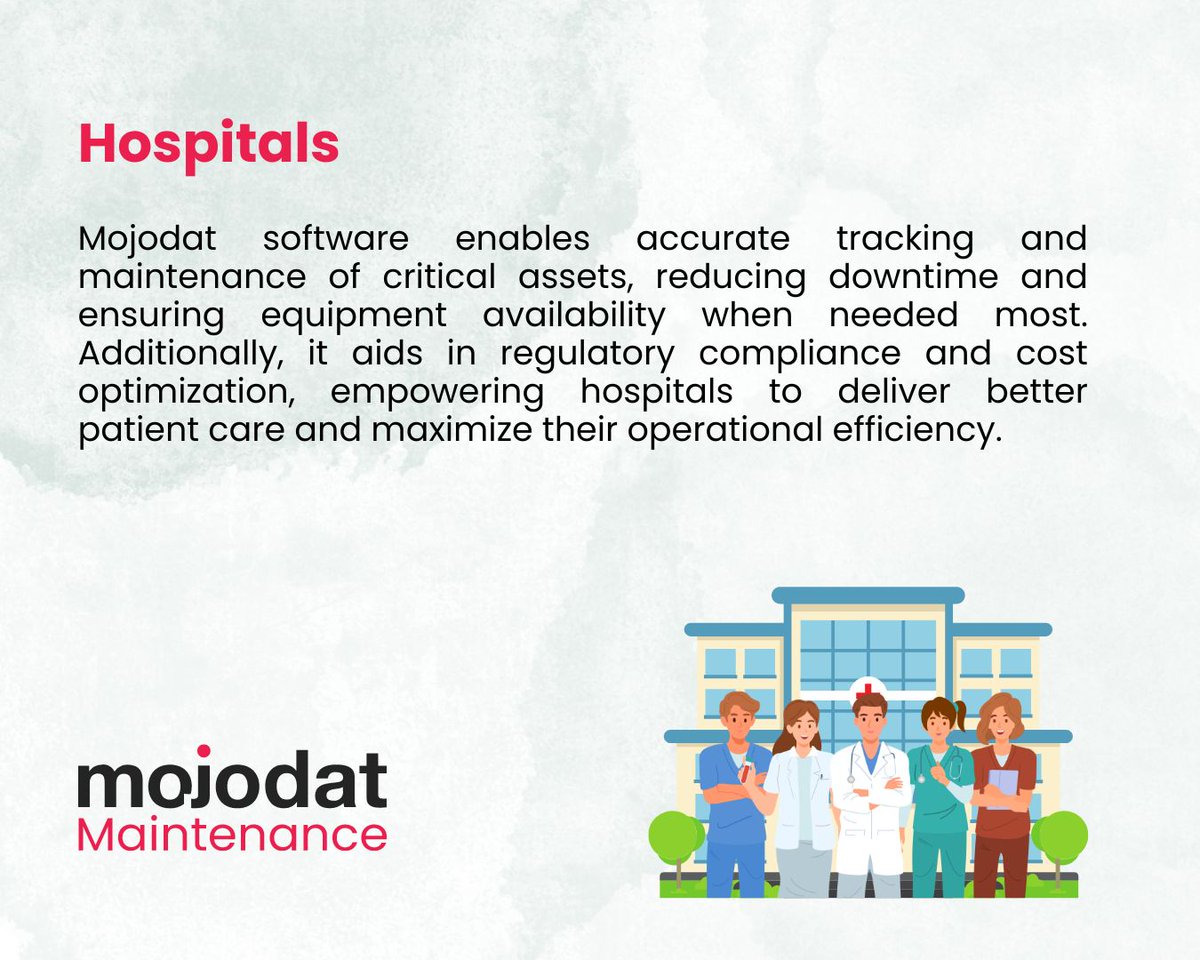 Hospitals

Mojodat software enables accurate tracking and maintenance of critical assets, reducing downtime and ensuring equipment availability when needed most. Additionally, it aids in regulatory compliance and cost optimization, empowering hospitals to deliver better patient care and maximize their operational efficiency.

mojodat
Maintenance